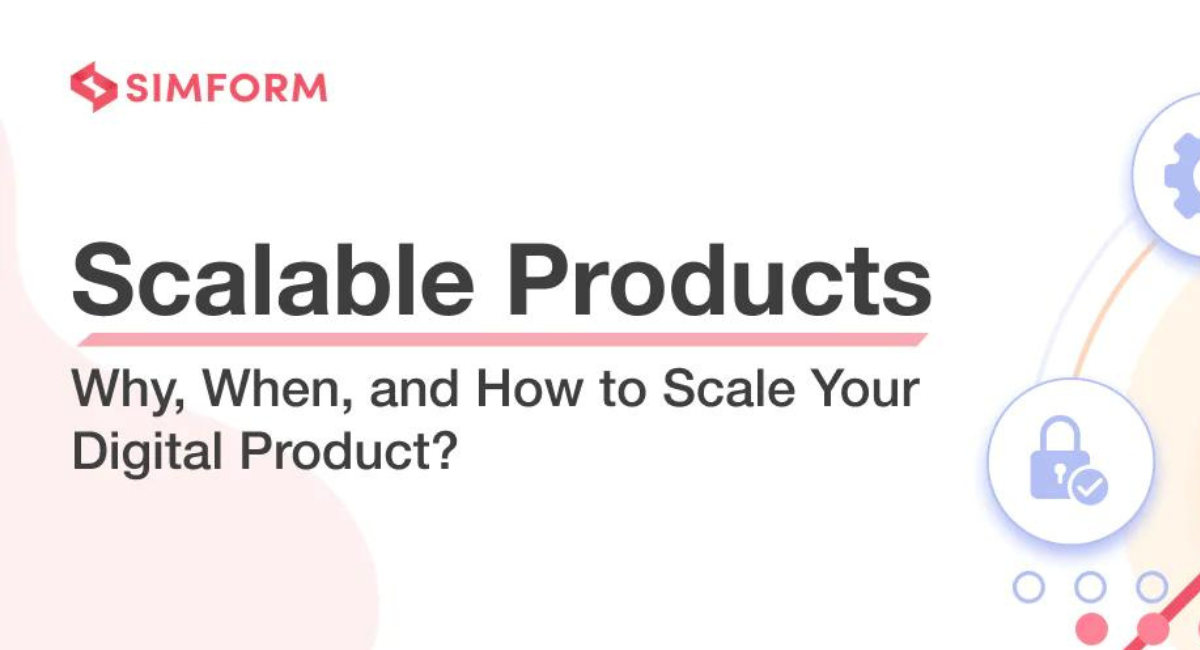 SIMFORM

Scalable Products

Why, When, and How to Scale Your Digital Product?